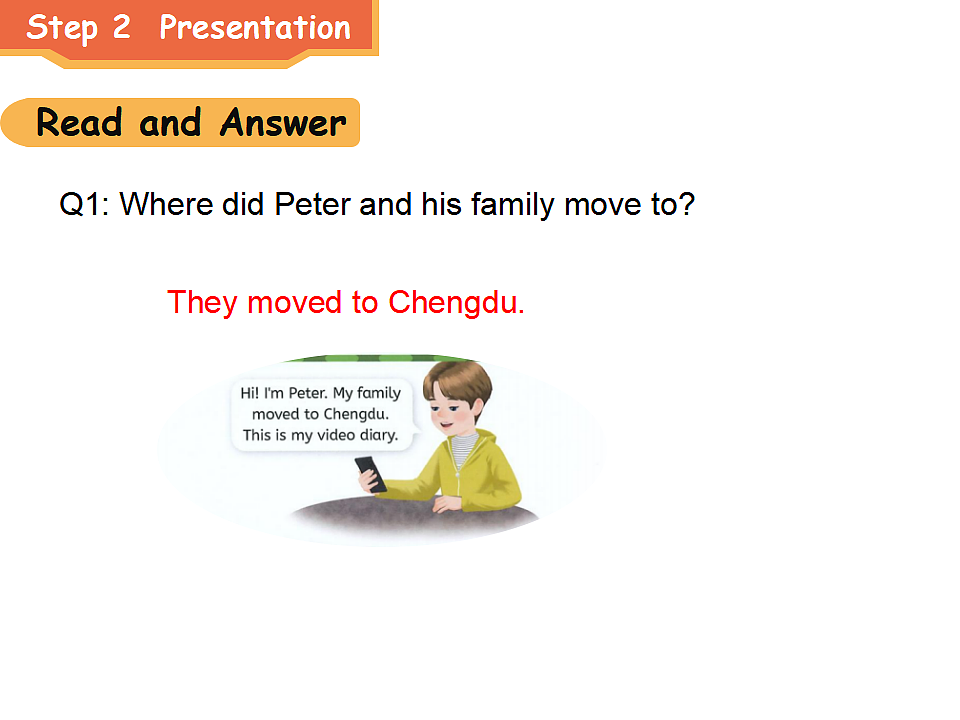 Step 2 Presentation

Read and Answer

Q1: Where did Peter and his family move to?

They moved to Chengdu.

Hi! I'm Peter. My family moved to Chengdu. This is my video diary.